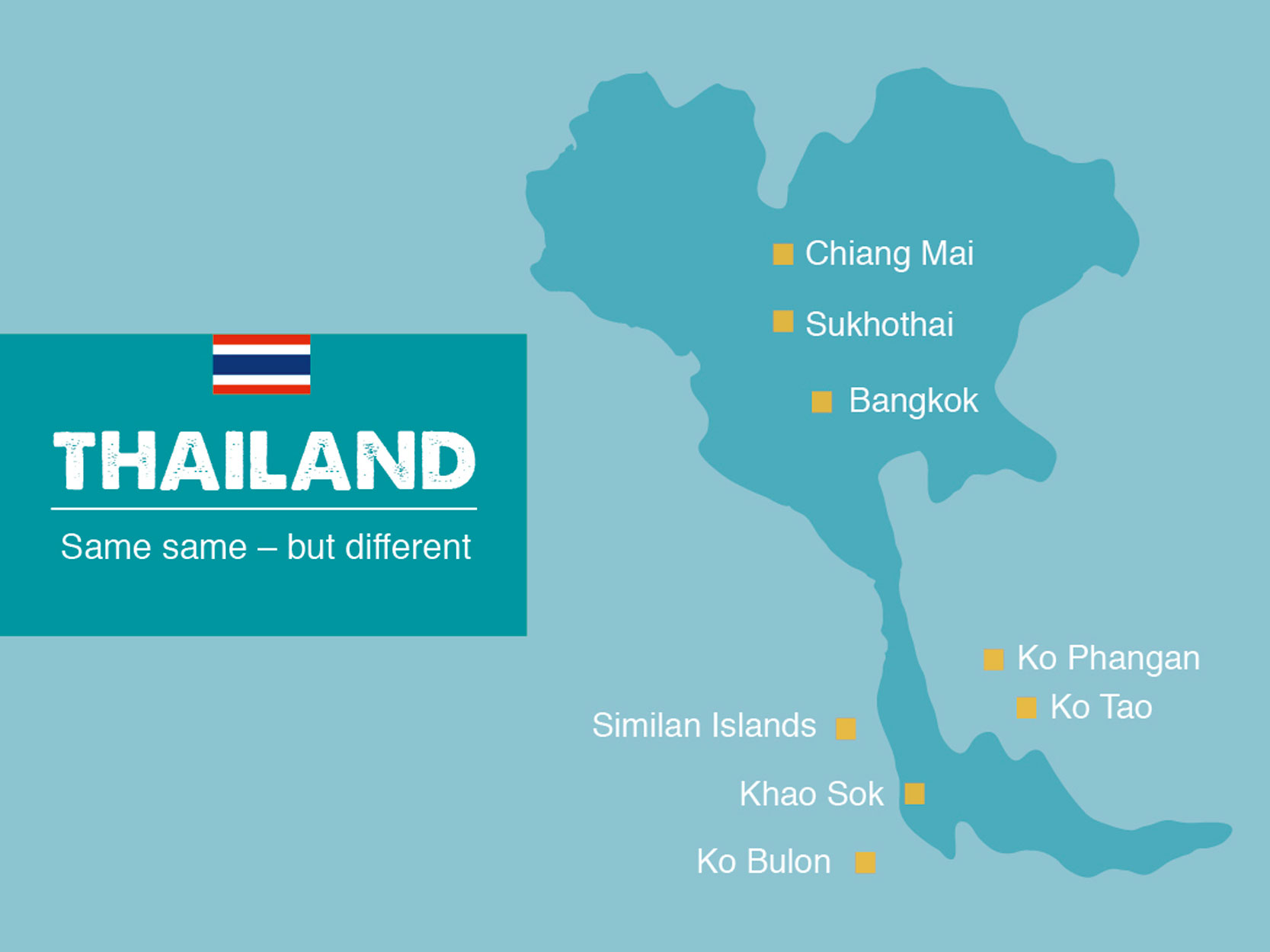 THAILAND

Same same – but different

Chiang Mai

Sukhothai

Bangkok

Ko Phangan

Ko Tao

Similan Islands

Khao Sok

Ko Bulon